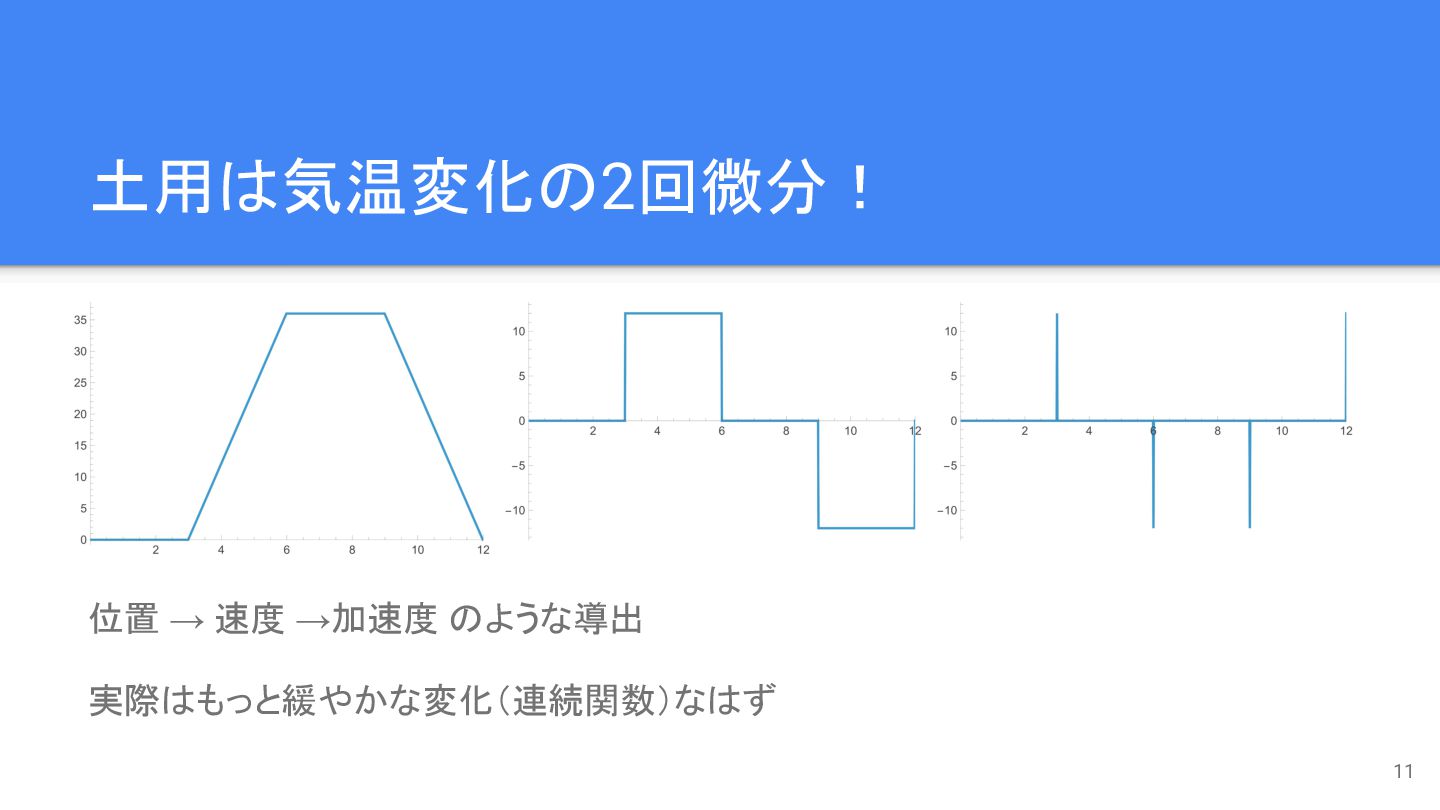 土用は気温変化の2回微分！

35
30
25
20
15
10
5
0
2 4 6 8 10 12

10
5
0
−5
−10
2 4 6 8 10 12

10
5
0
−5
−10
2 4 6 8 10 12

位置 → 速度 →加速度 のような導出

実際はもっと緩やかな変化（連続関数）なはず

11